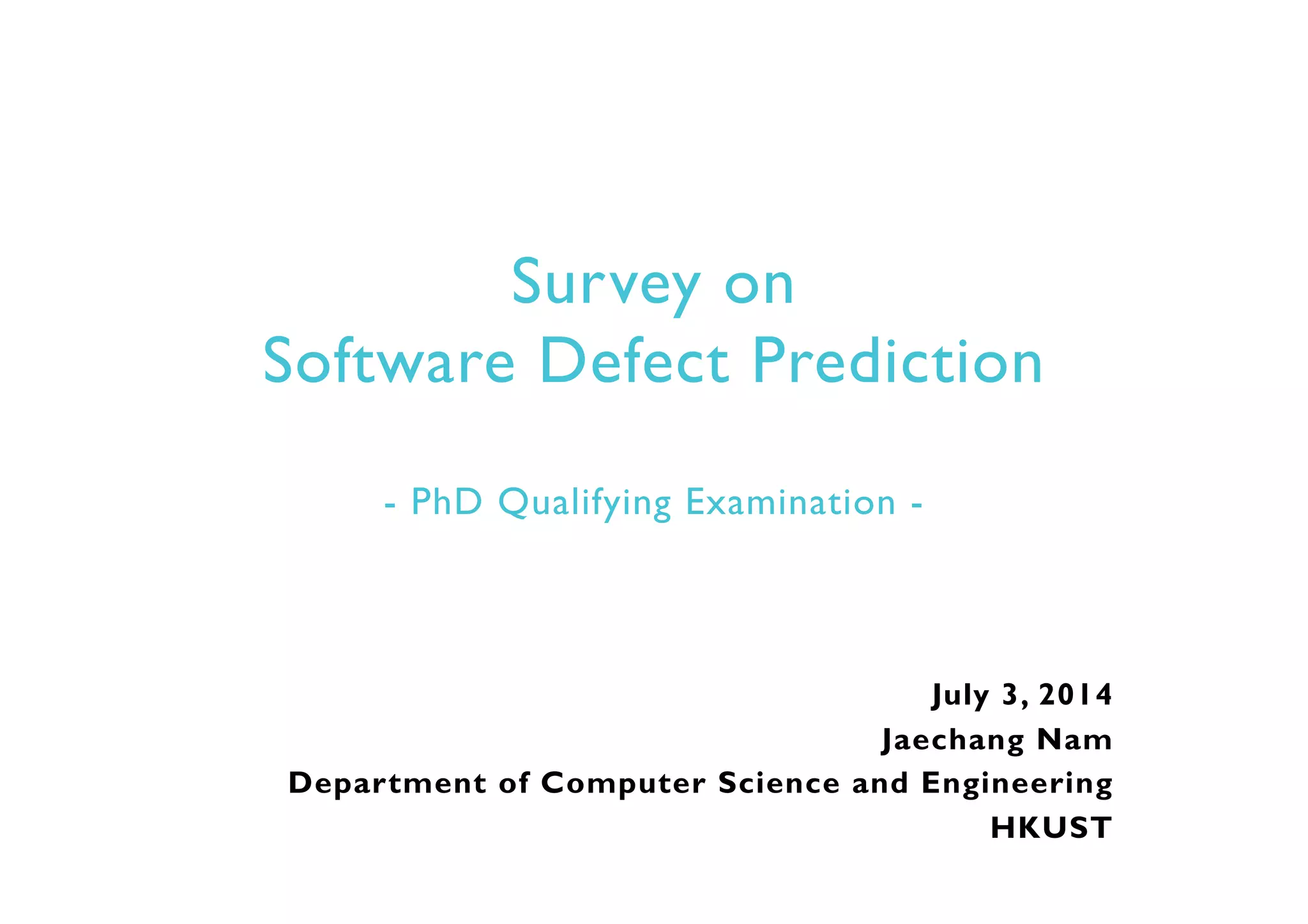 Survey on
Software Defect Prediction

- PhD Qualifying Examination -

July 3, 2014
Jaechang Nam
Department of Computer Science and Engineering
HKUST